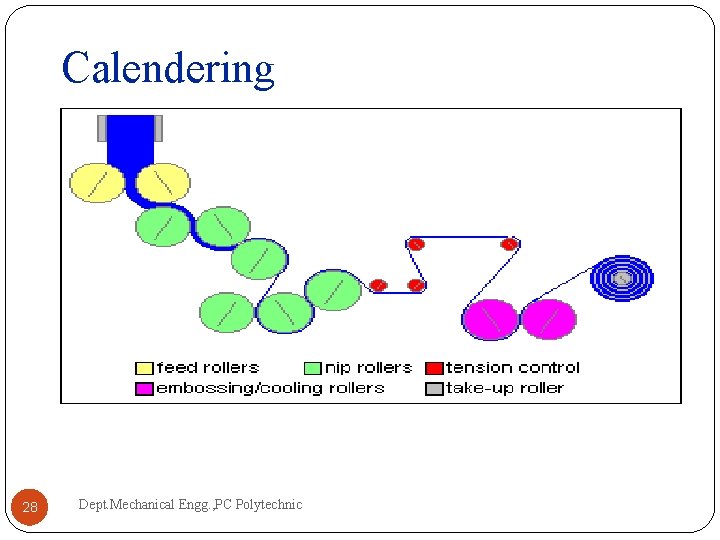 Calendering

feed rollers
nip rollers
tension control
embossing/cooling rollers
take-up roller

28

Dept.Mechanical Engg.,PC Polytechnic